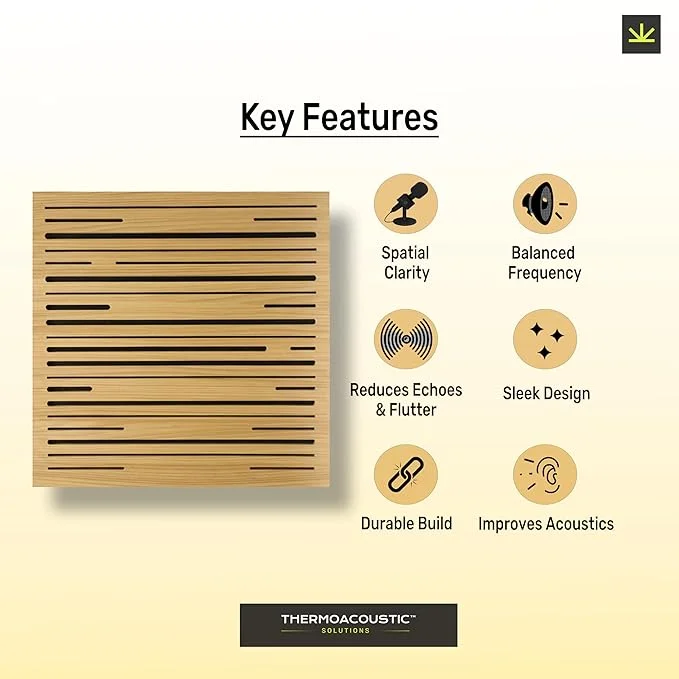 Key Features

Spatial Clarity

Balanced Frequency

Reduces Echoes & Flutter

Sleek Design

Durable Build

Improves Acoustics

THERMOACOUSTIC™
SOLUTIONS